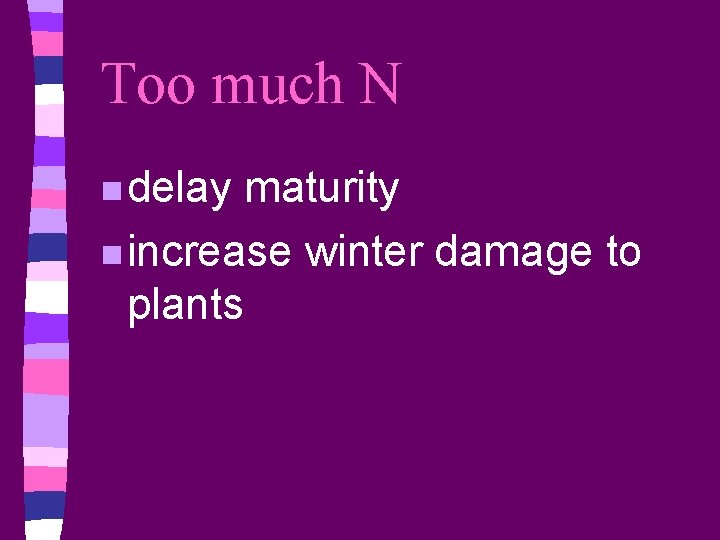 Too much N

- delay maturity
- increase winter damage to plants